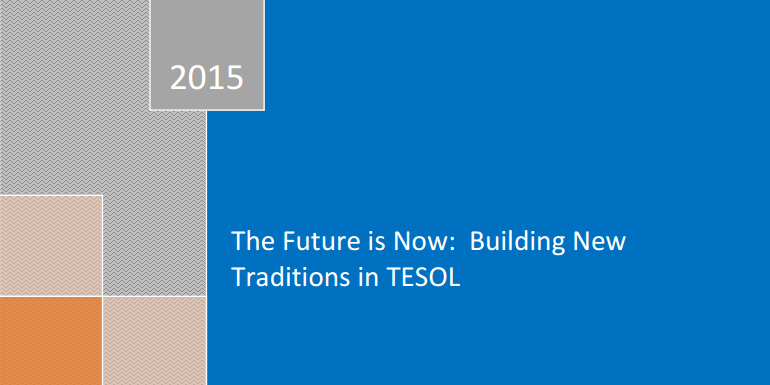 2015

The Future is Now:  Building New Traditions in TESOL